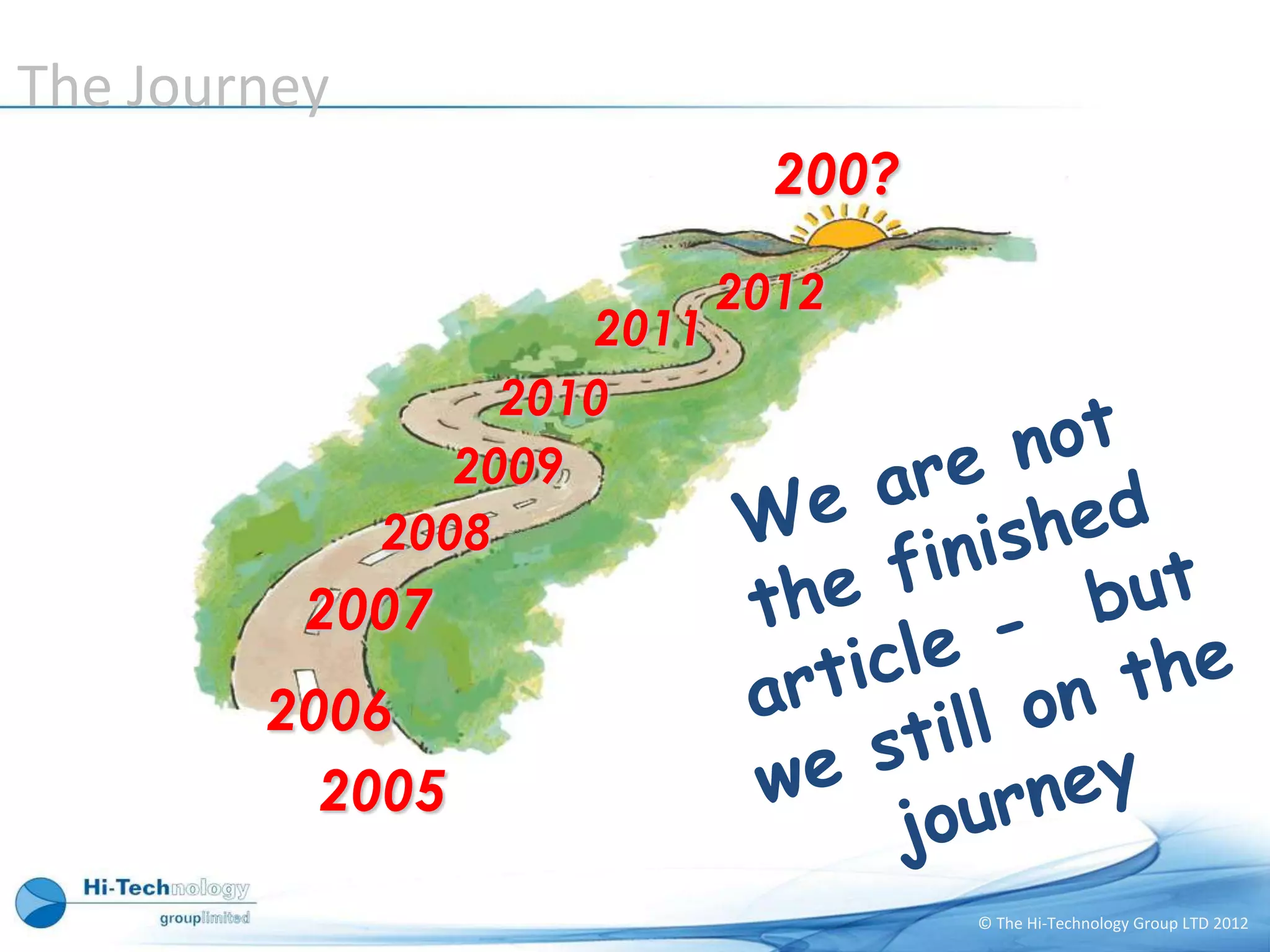 The Journey

200?

2012

2011

2010

2009

2008

2007

2006

2005

We are not the finished article - but we still on the journey

Hi-Technology grouplimited

© The Hi-Technology Group LTD 2012